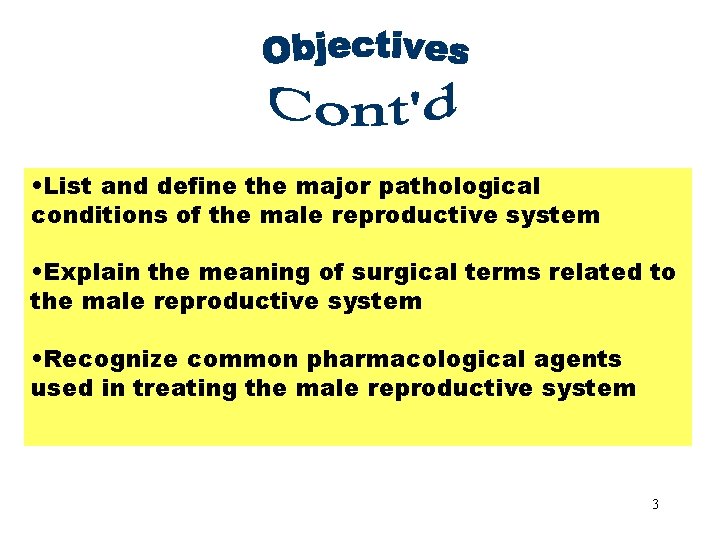 Objectives
Cont'd

•List and define the major pathological conditions of the male reproductive system

•Explain the meaning of surgical terms related to the male reproductive system

•Recognize common pharmacological agents used in treating the male reproductive system

3